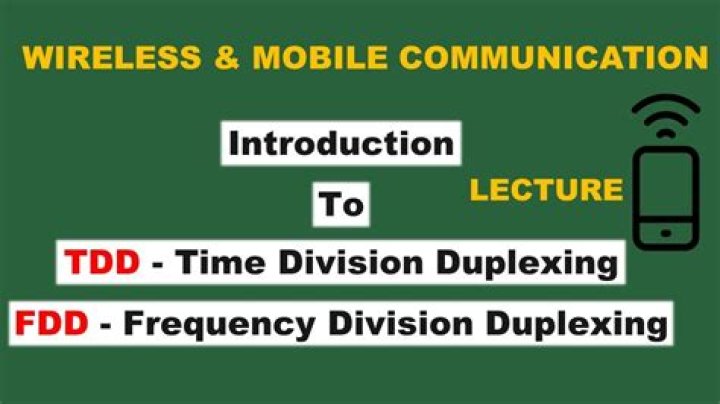 WIRELESS & MOBILE COMMUNICATION

Introduction

To

LECTURE

TDD - Time Division Duplexing

FDD - Frequency Division Duplexing